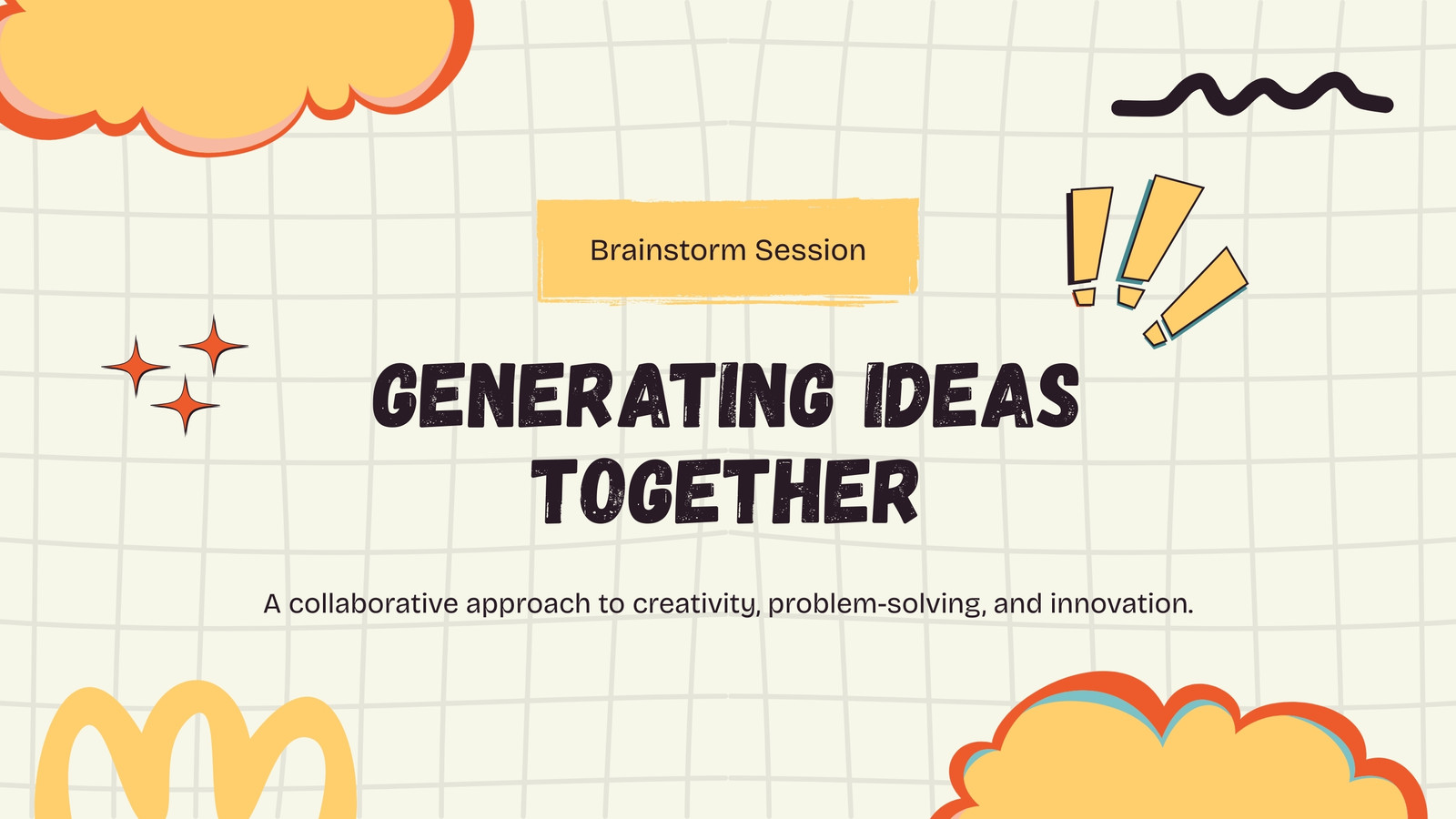 Brainstorm Session

GENERATING IDEAS TOGETHER

A collaborative approach to creativity, problem-solving, and innovation.